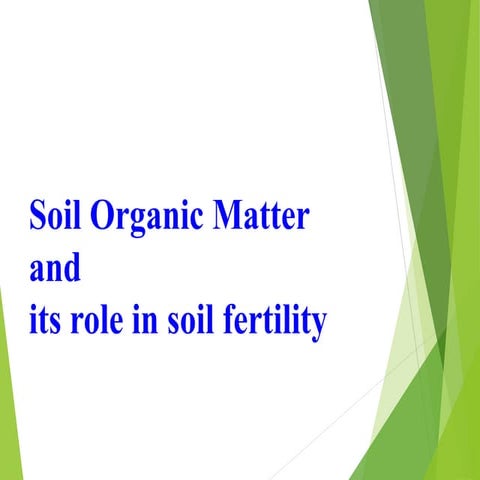 Soil Organic Matter
and
its role in soil fertility